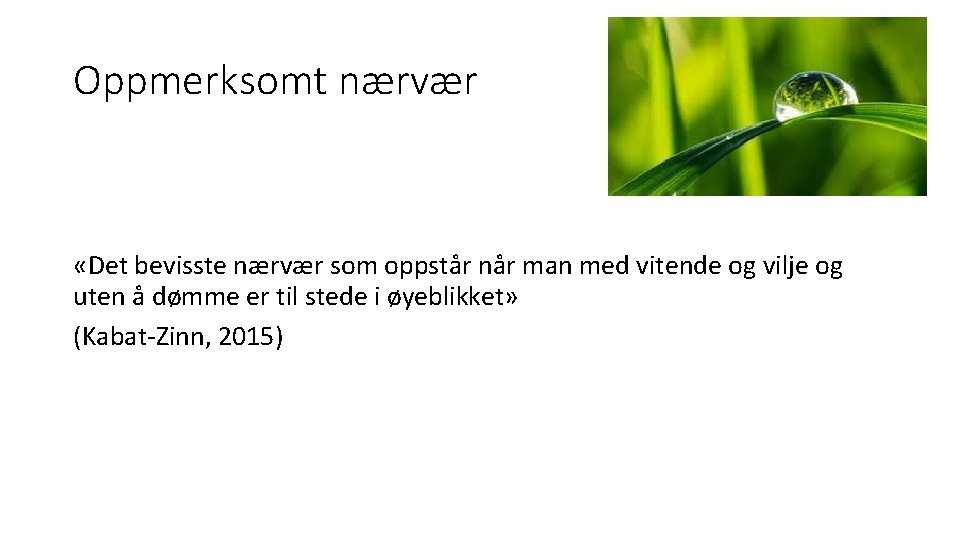 Oppmerksomt nærvær

«Det bevisste nærvær som oppstår når man med vitende og vilje og uten å dømme er til stede i øyeblikket»

(Kabat-Zinn, 2015)